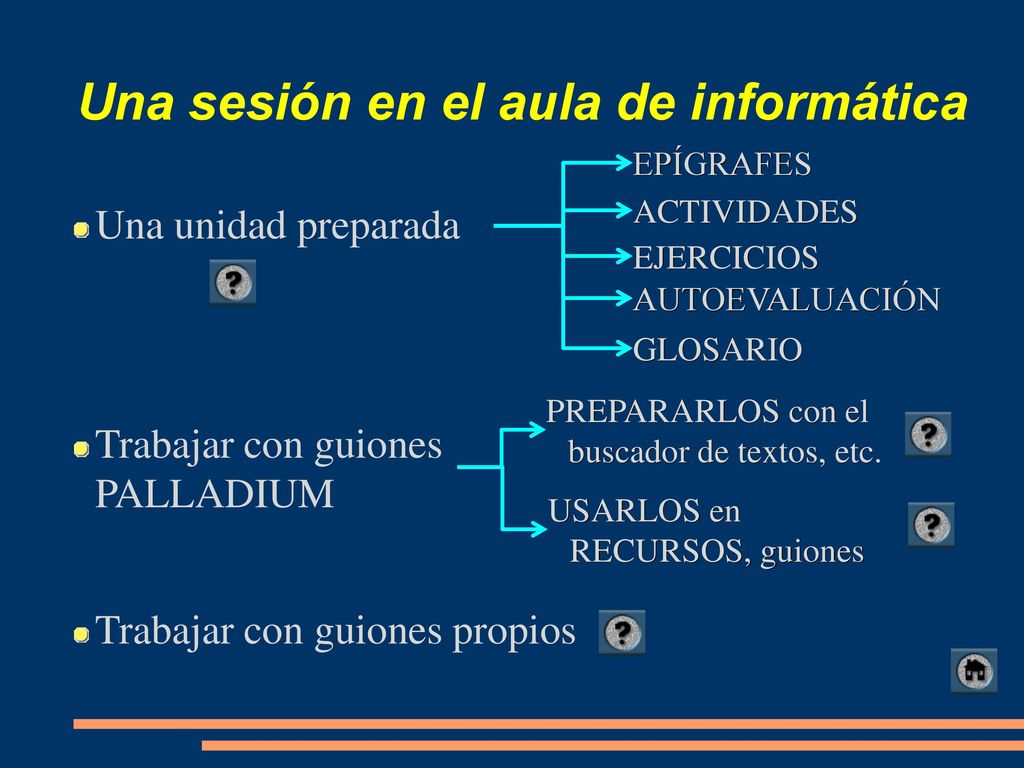 Una sesión en el aula de informática

Una unidad preparada

?

EPÍGRAFES
ACTIVIDADES
EJERCICIOS
AUTOEVALUACIÓN
GLOSARIO

Trabajar con guiones PALLADIUM

PREPARARLOS con el buscador de textos, etc.

?

USARLOS en RECURSOS, guiones

?

Trabajar con guiones propios

?